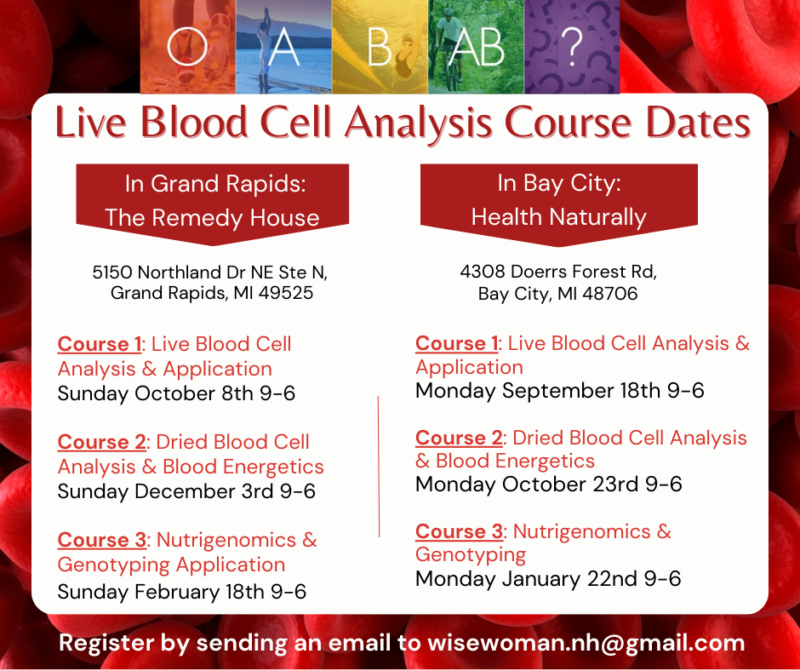 O A B AB ?

Live Blood Cell Analysis Course Dates

In Grand Rapids:
The Remedy House

5150 Northland Dr NE Ste N,
Grand Rapids, MI 49525

Course 1: Live Blood Cell Analysis & Application
Sunday October 8th 9-6

Course 2: Dried Blood Cell Analysis & Blood Energetics
Sunday December 3rd 9-6

Course 3: Nutrigenomics & Genotyping Application
Sunday February 18th 9-6

In Bay City:
Health Naturally

4308 Doerrs Forest Rd,
Bay City, MI 48706

Course 1: Live Blood Cell Analysis & Application
Monday September 18th 9-6

Course 2: Dried Blood Cell Analysis & Blood Energetics
Monday October 23rd 9-6

Course 3: Nutrigenomics & Genotyping
Monday January 22nd 9-6

Register by sending an email to wisewoman.nh@gmail.com